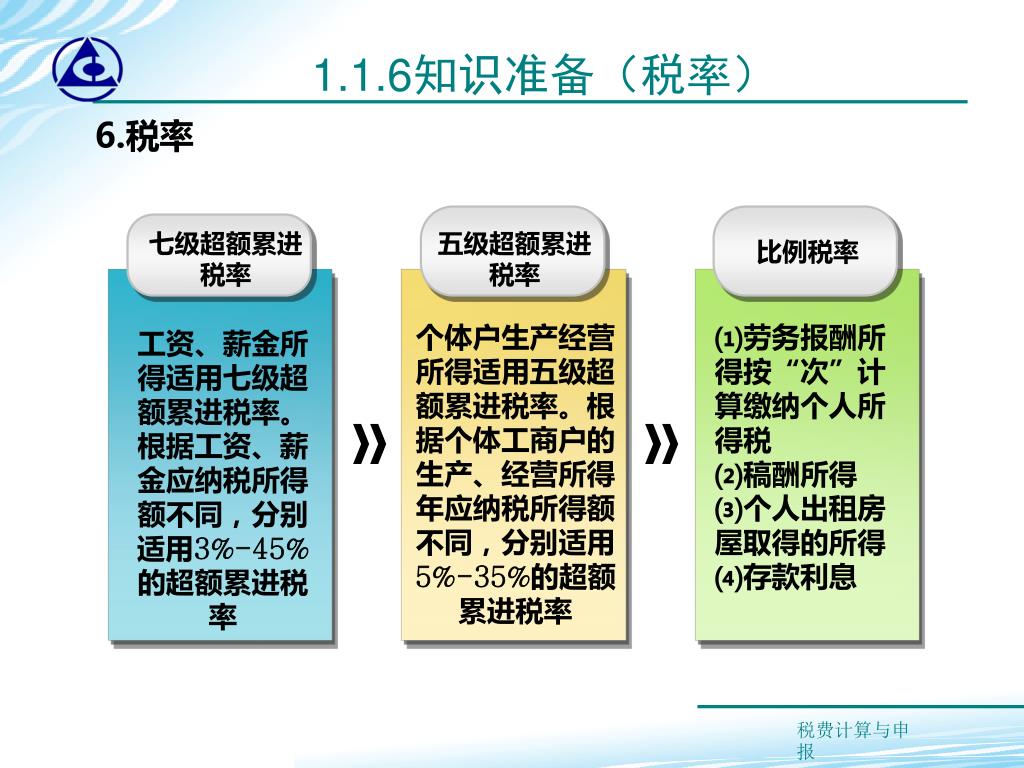 1.1.6知识准备（税率）

6.税率

七级超额累进税率

工资、薪金所得适用七级超额累进税率。根据工资、薪金应纳税所得额不同，分别适用3%-45%的超额累进税率

》

五级超额累进税率

个体户生产经营所得适用五级超额累进税率。根据个体工商户的生产、经营所得年应纳税所得额不同，分别适用5%-35%的超额累进税率

》

比例税率

⑴劳务报酬所得按“次”计算缴纳个人所得税
⑵稿酬所得
⑶个人出租房屋取得的所得
⑷存款利息

税费计算与申报